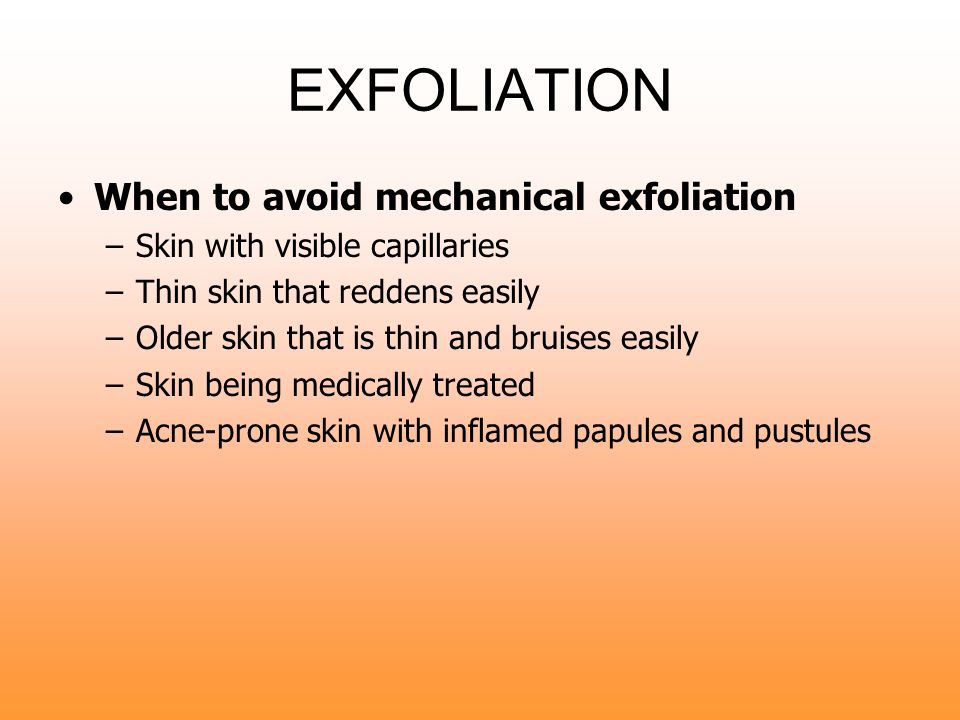 EXFOLIATION

• When to avoid mechanical exfoliation
– Skin with visible capillaries
– Thin skin that reddens easily
– Older skin that is thin and bruises easily
– Skin being medically treated
– Acne-prone skin with inflamed papules and pustules